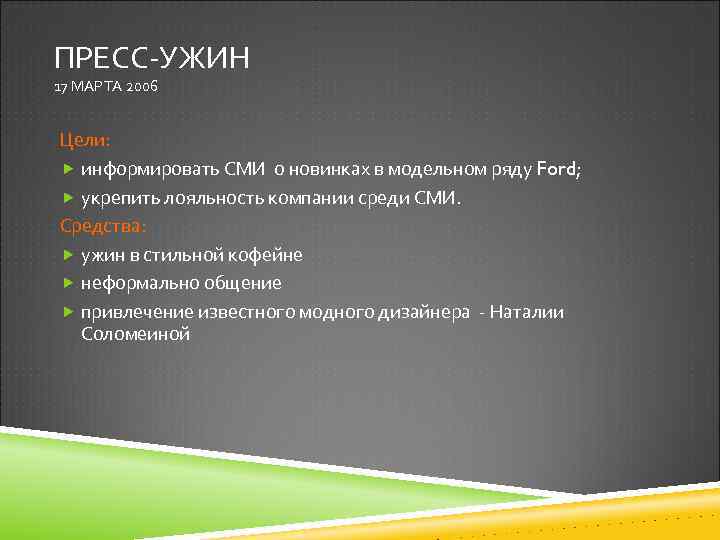 ПРЕСС-УЖИН
17 МАРТА 2006

Цели:

информировать СМИ о новинках в модельном ряду Ford;

укрепить лояльность компании среди СМИ.

Средства:

ужин в стильной кофейне

неформально общение

привлечение известного модного дизайнера - Наталии Соломеиной